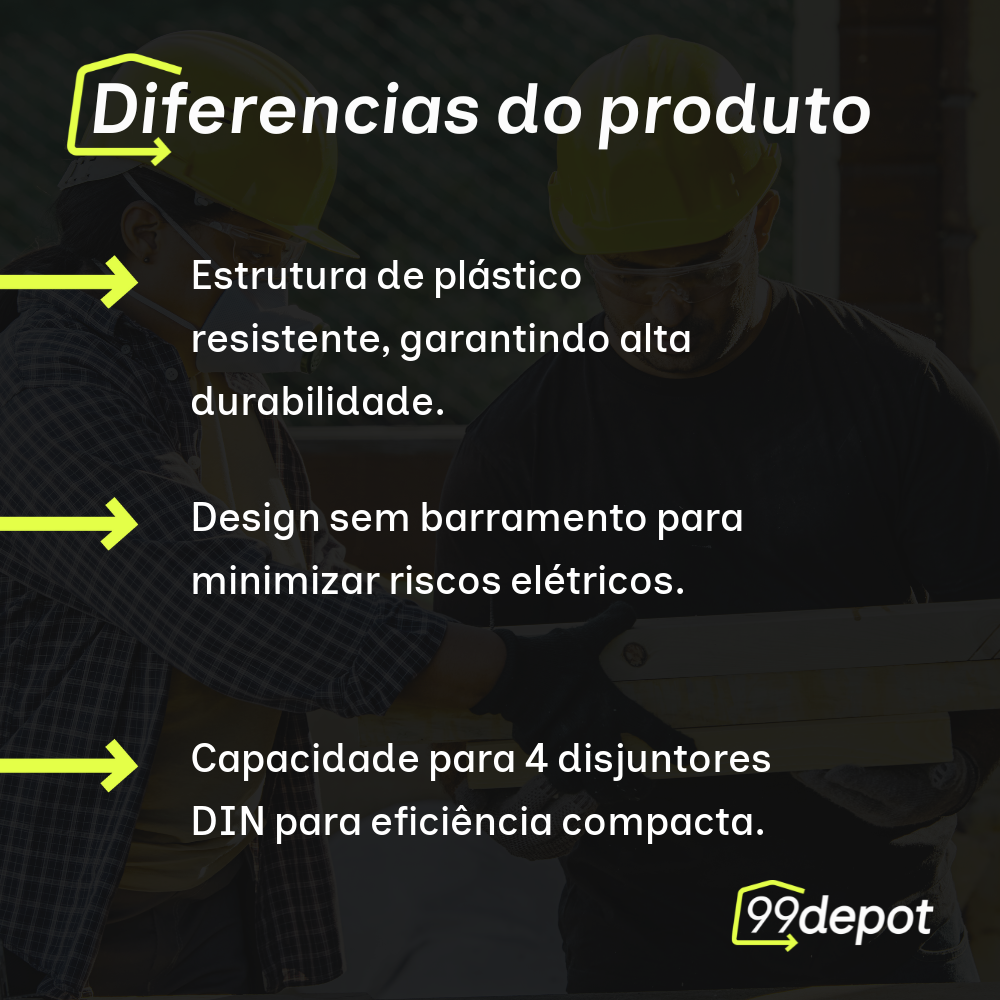 Diferencias do produto

Estrutura de plástico resistente, garantindo alta durabilidade.

Design sem barramento para minimizar riscos elétricos.

Capacidade para 4 disjuntores DIN para eficiência compacta.

99depot